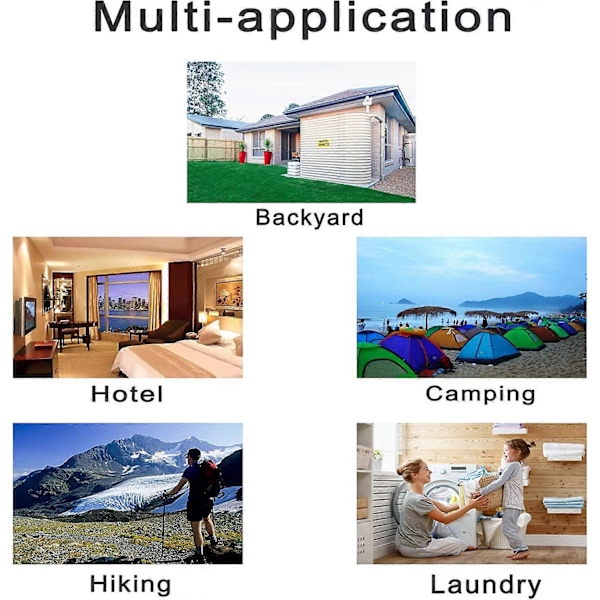 Multi-application

Backyard

Hotel

Camping

Hiking

Laundry